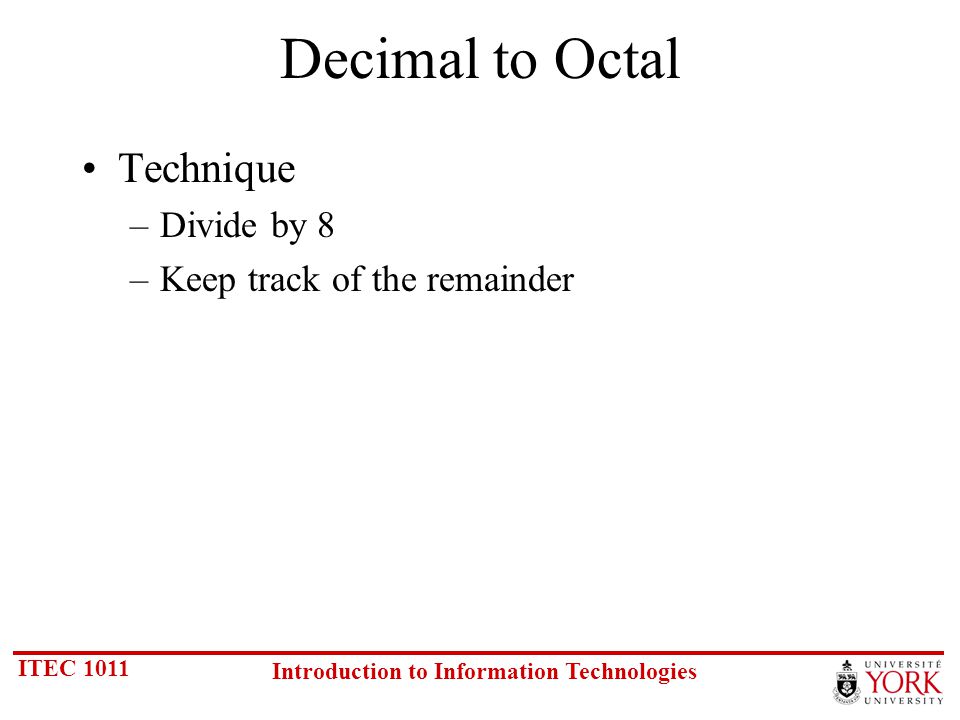 Decimal to Octal

• Technique
– Divide by 8
– Keep track of the remainder

ITEC 1011

Introduction to Information Technologies

UNIVERSITÉ
YORK
UNIVERSITY